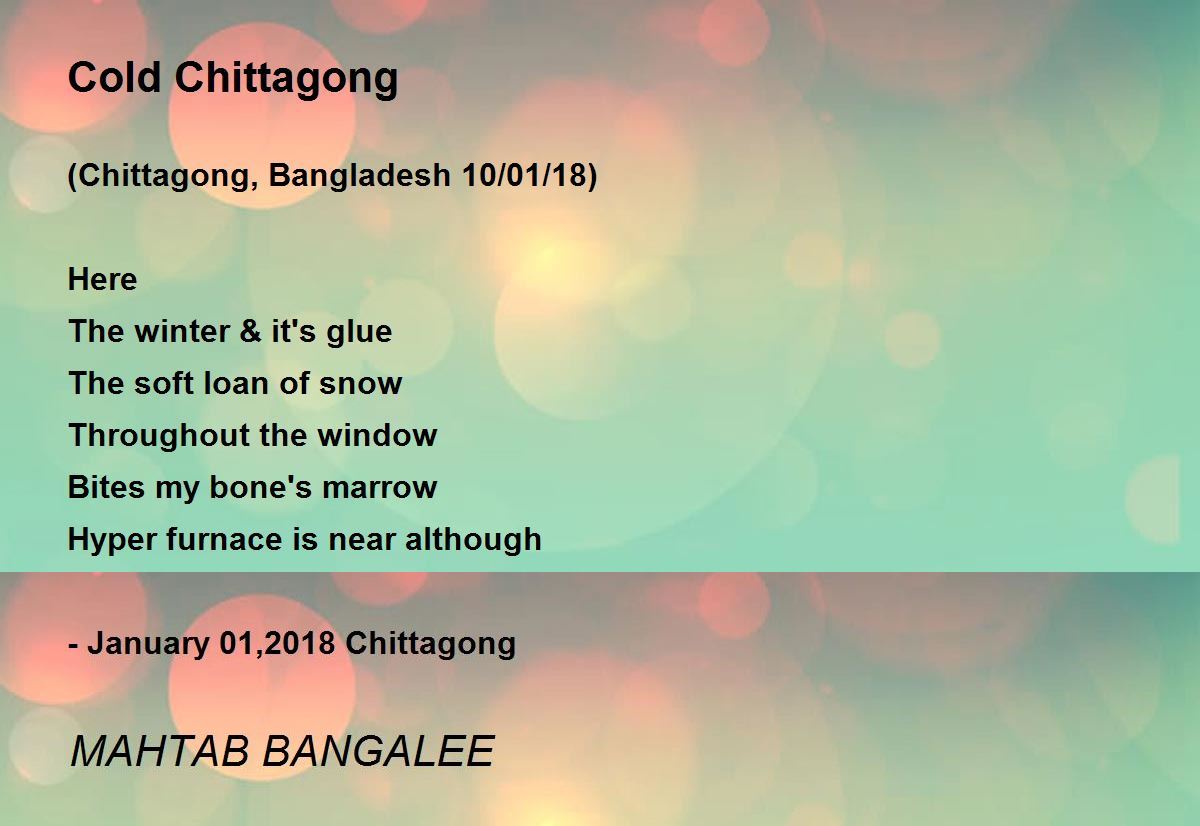 Cold Chittagong

(Chittagong, Bangladesh 10/01/18)

Here
The winter & it's glue
The soft loan of snow
Throughout the window
Bites my bone's marrow
Hyper furnace is near although

- January 01,2018 Chittagong

MAHTAB BANGALEE